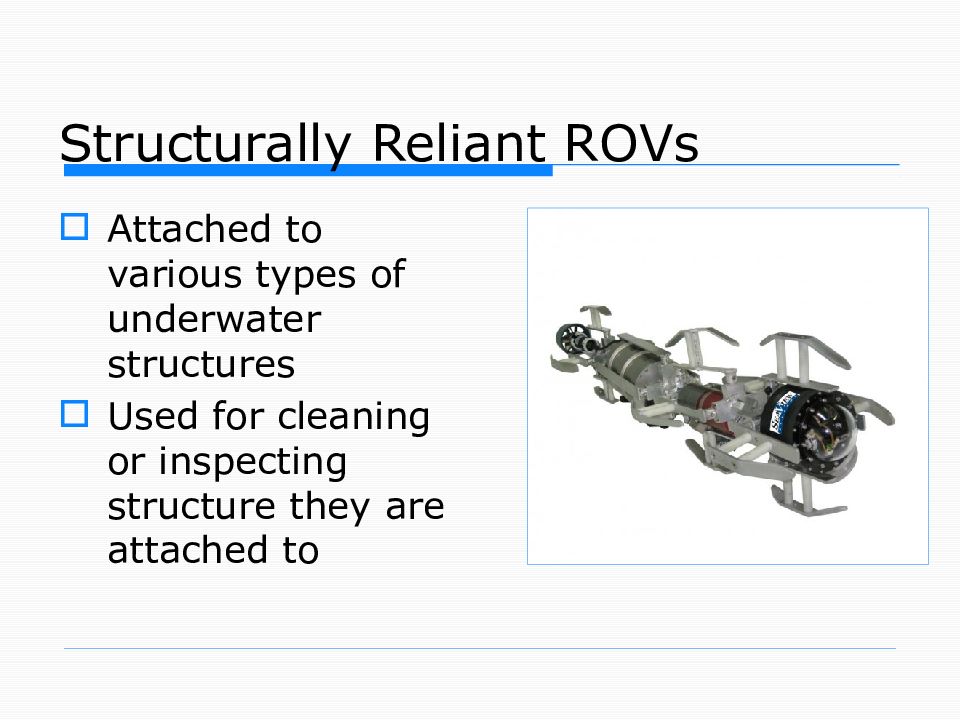 Structurally Reliant ROVs

Attached to various types of underwater structures

Used for cleaning or inspecting structure they are attached to